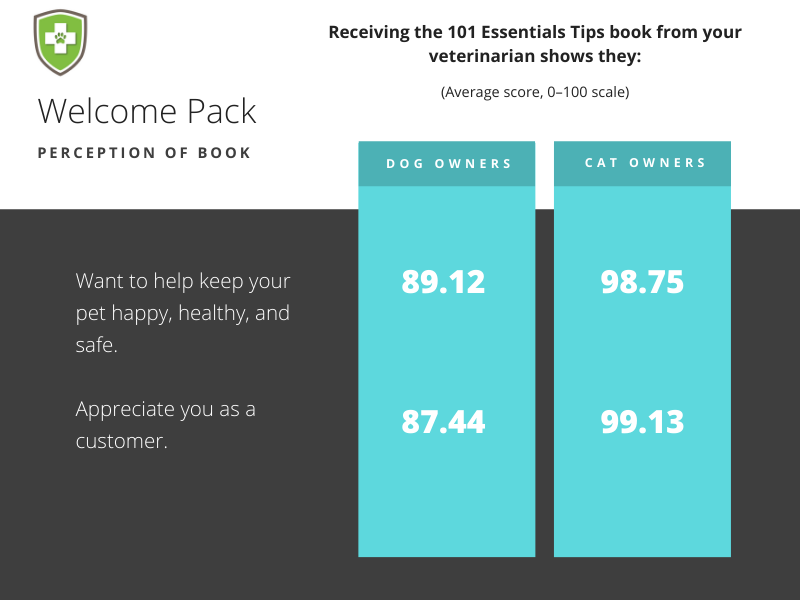 Welcome Pack

PERCEPTION OF BOOK

Receiving the 101 Essentials Tips book from your veterinarian shows they:

(Average score, 0–100 scale)

| | DOG OWNERS | CAT OWNERS |
|---|---|---|
| Want to help keep your pet happy, healthy, and safe. | 89.12 | 98.75 |
| Appreciate you as a customer. | 87.44 | 99.13 |